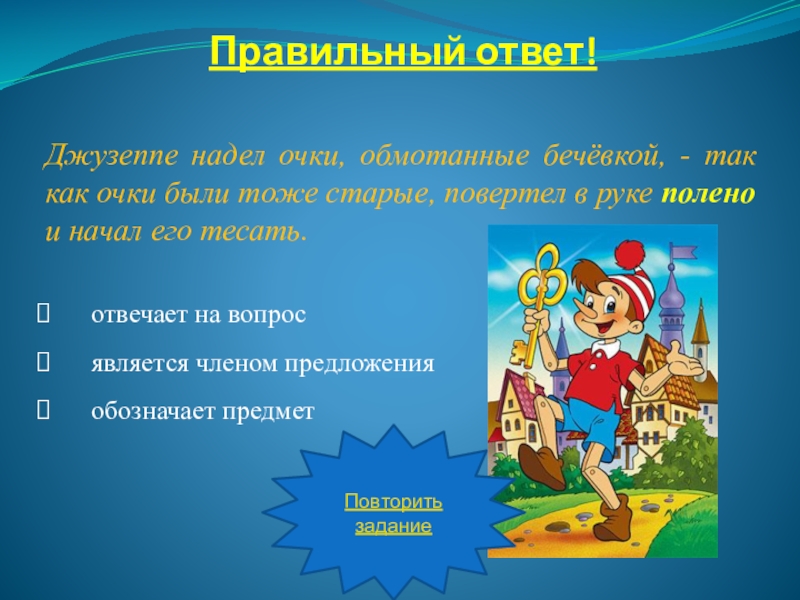 Правильный ответ!

Джузеппе надел очки, обмотанные бечёвкой, - так как очки были тоже старые, повертел в руке полено и начал его тесать.

отвечает на вопрос

является членом предложения

обозначает предмет

Повторить задание